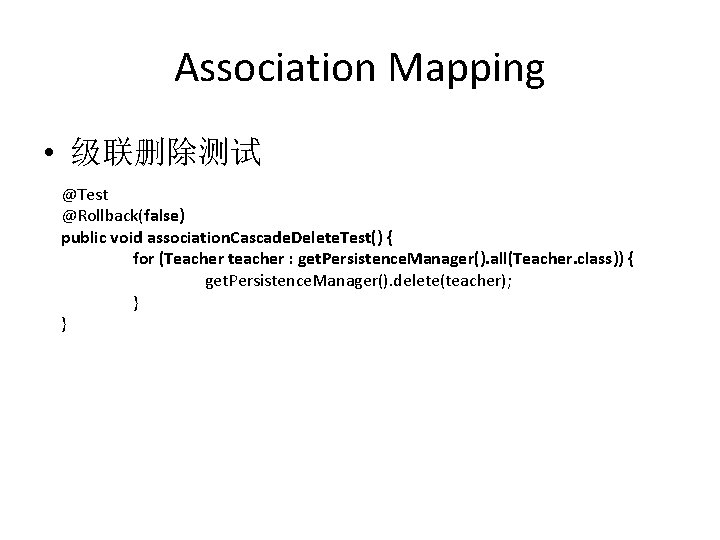 Association Mapping

• 级联删除测试

@Test
@Rollback(false)
public void associationCascadeDeleteTest() {
for (Teacher teacher : getPersistenceManager().all(Teacher.class)) {
getPersistenceManager().delete(teacher);
}
}